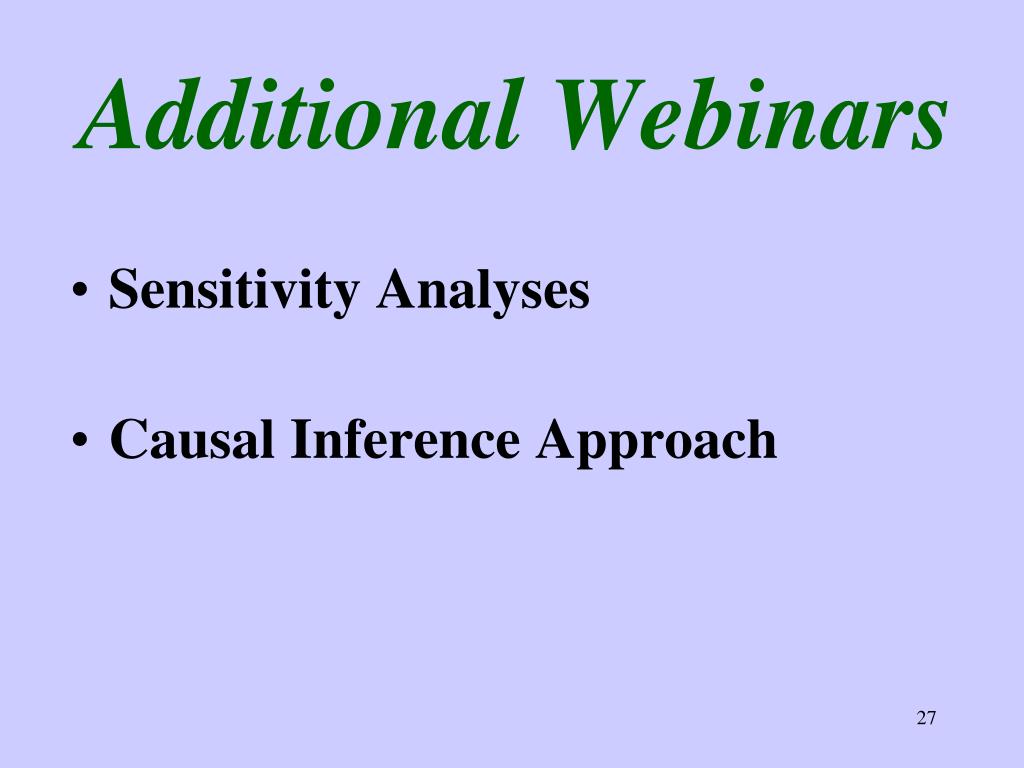 Additional Webinars

• Sensitivity Analyses

• Causal Inference Approach

27